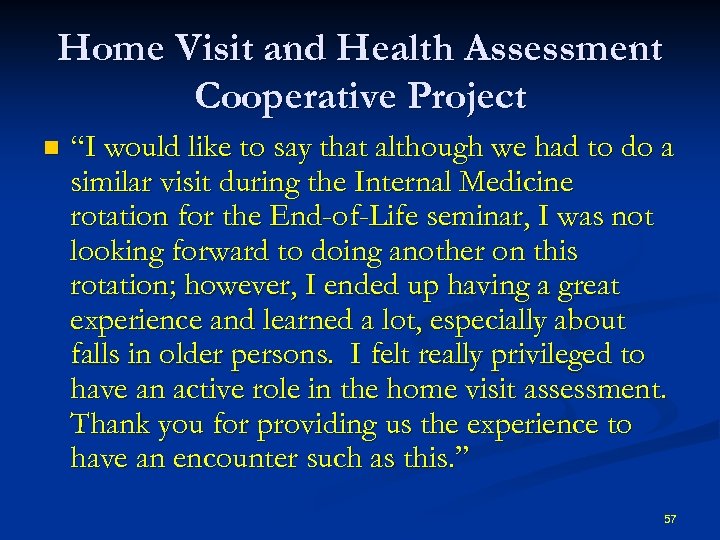 Home Visit and Health Assessment Cooperative Project

“I would like to say that although we had to do a similar visit during the Internal Medicine rotation for the End-of-Life seminar, I was not looking forward to doing another on this rotation; however, I ended up having a great experience and learned a lot, especially about falls in older persons. I felt really privileged to have an active role in the home visit assessment. Thank you for providing us the experience to have an encounter such as this.”

57